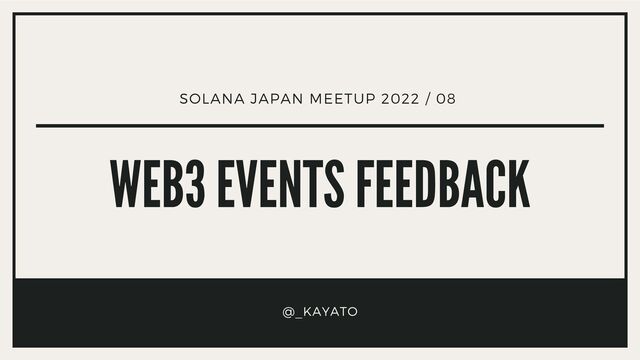 SOLANA JAPAN MEETUP 2022 / 08

WEB3 EVENTS FEEDBACK

@_KAYATO